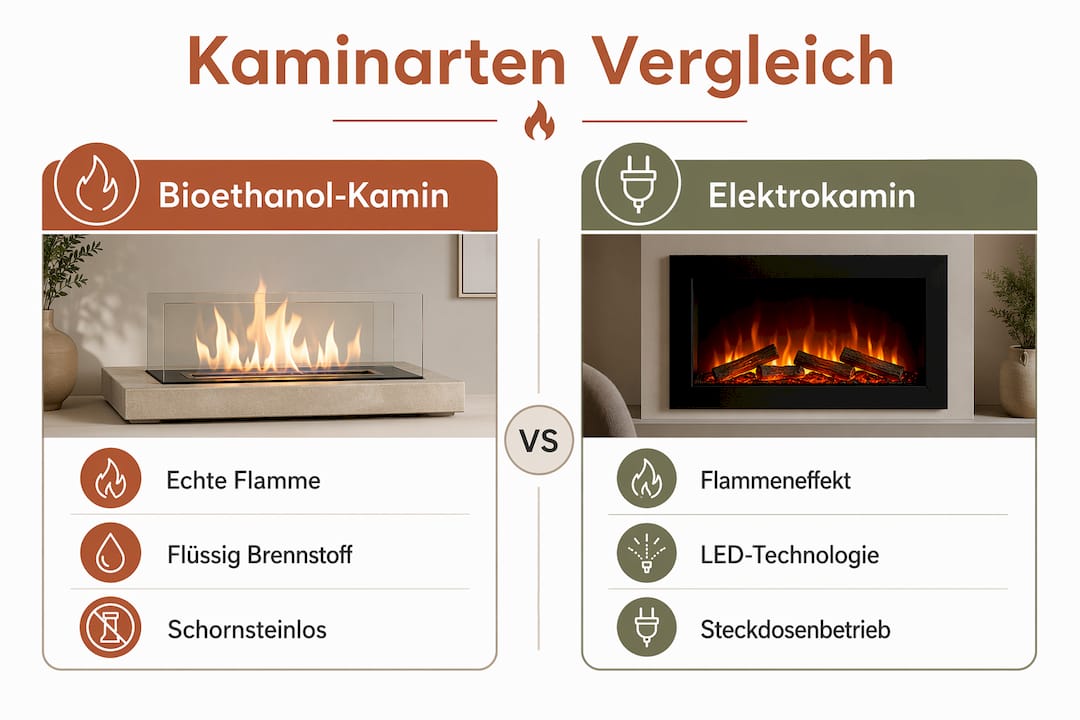 Kaminarten Vergleich

Bioethanol-Kamin

Echte Flamme

Flüssig Brennstoff

Schornsteinlos

VS

Elektrokamin

Flammeneffekt

LED-Technologie

Steckdosenbetrieb